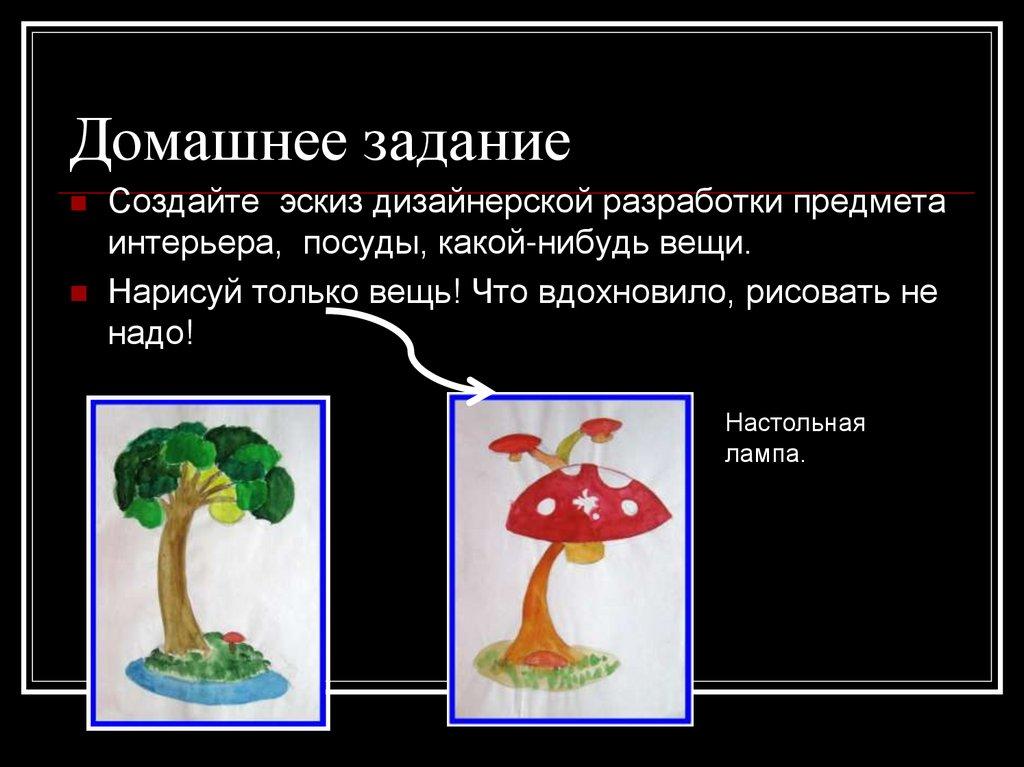 Домашнее задание

Создайте эскиз дизайнерской разработки предмета интерьера, посуды, какой-нибудь вещи.

Нарисуй только вещь! Что вдохновило, рисовать не надо!

Настольная лампа.